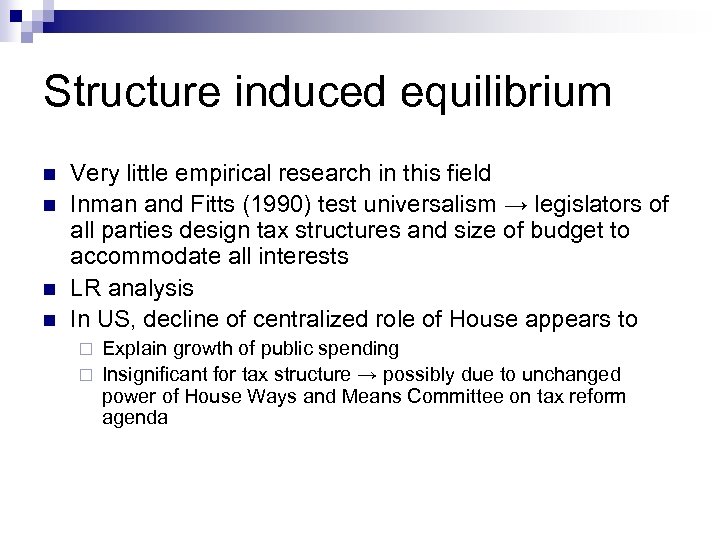 Structure induced equilibrium

Very little empirical research in this field

Inman and Fitts (1990) test universalism → legislators of all parties design tax structures and size of budget to accommodate all interests

LR analysis

In US, decline of centralized role of House appears to

Explain growth of public spending

Insignificant for tax structure → possibly due to unchanged power of House Ways and Means Committee on tax reform agenda